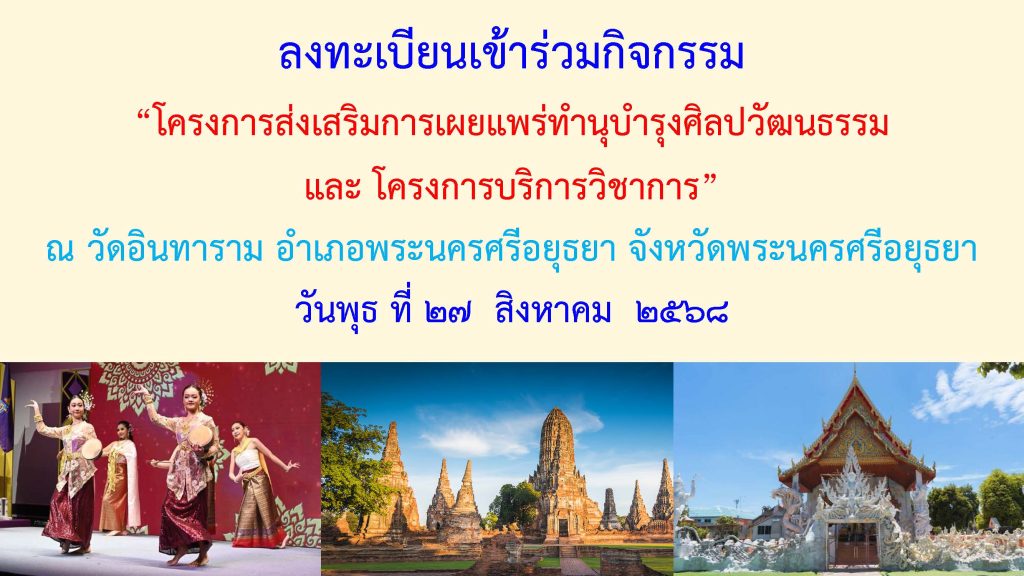 ลงทะเบียนเข้าร่วมกิจกรรม

“โครงการส่งเสริมการเผยแพร่ทำนุบำรุงศิลปวัฒนธรรม และ โครงการบริการวิชาการ”

ณ วัดอินทาราม อำเภอพระนครศรีอยุธยา จังหวัดพระนครศรีอยุธยา

วันพุธ ที่ ๒๗ สิงหาคม ๒๕๖๘